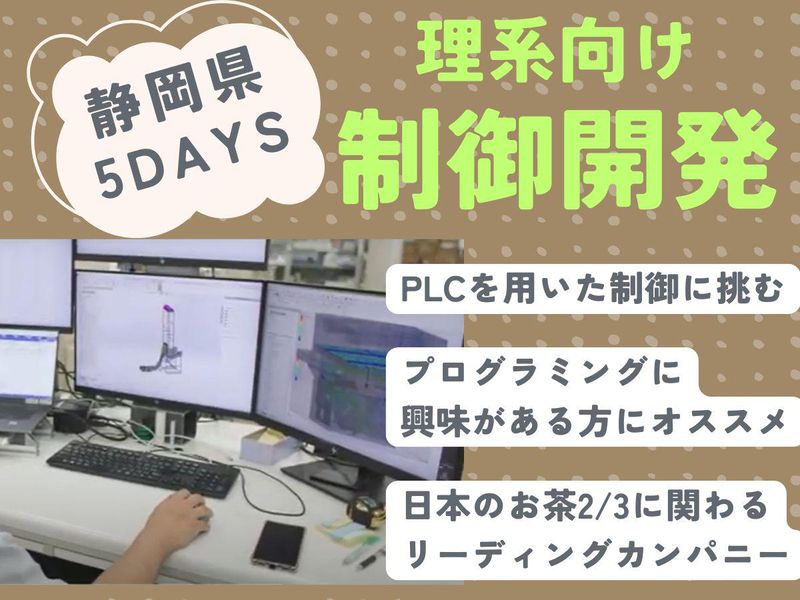 静岡県
5DAYS

理系向け
制御開発

PLCを用いた制御に挑む

プログラミングに
興味がある方にオススメ

日本のお茶2/3に関わる
リーディングカンパニー